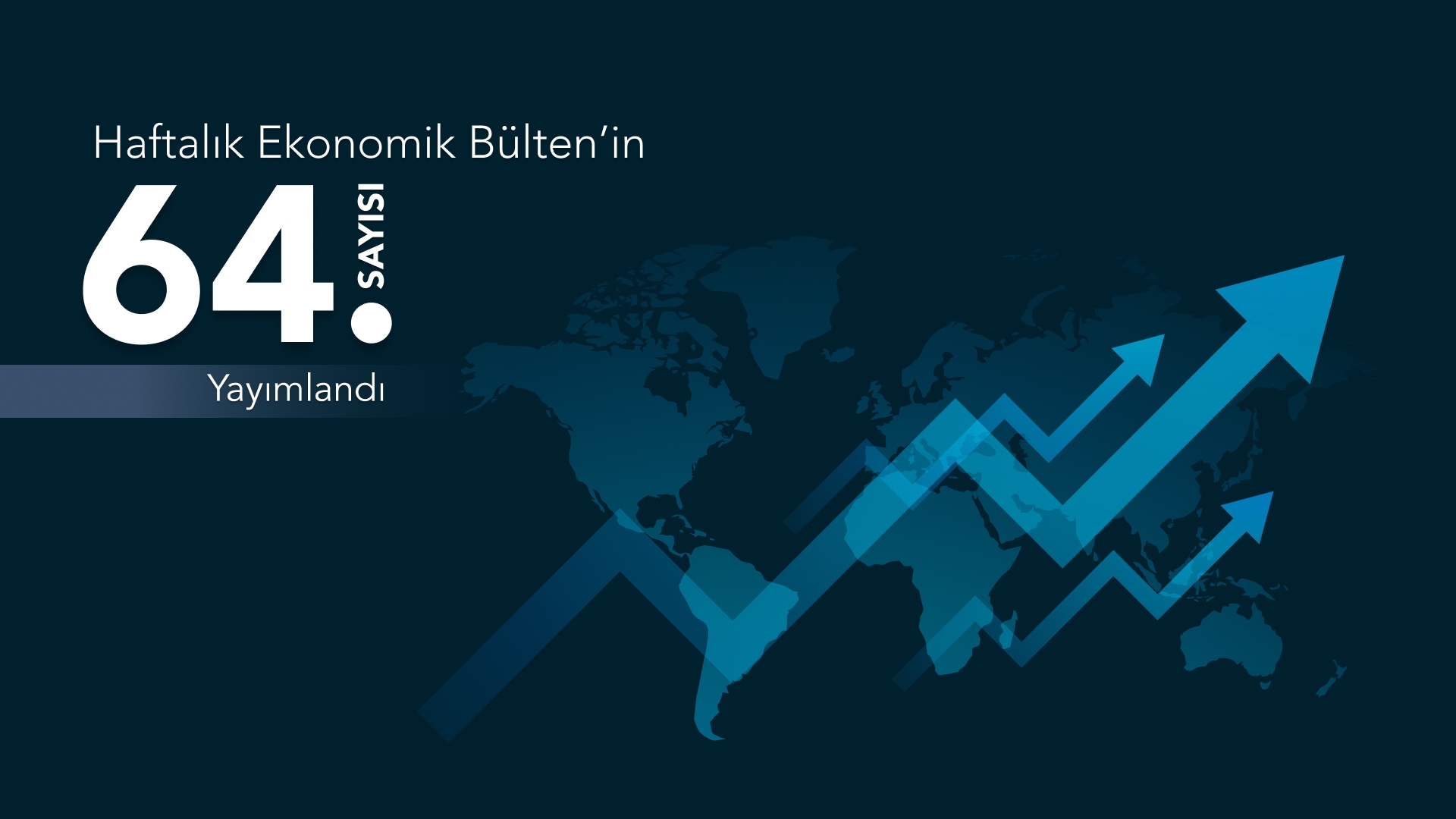 Haftalık Ekonomik Bülten'in

64. SAYISI

Yayımlandı